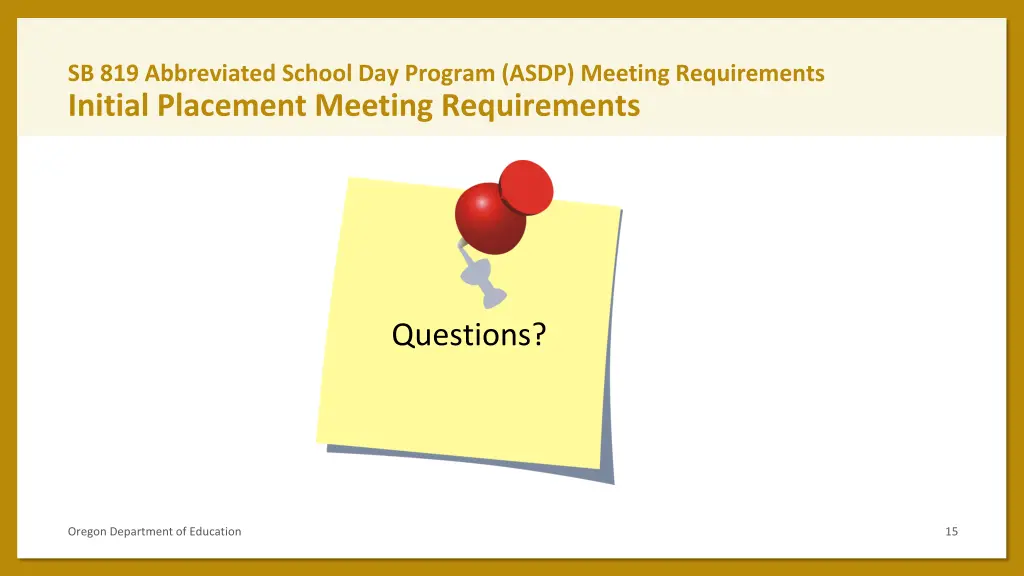 SB 819 Abbreviated School Day Program (ASDP) Meeting Requirements
Initial Placement Meeting Requirements

Questions?

Oregon Department of Education

15